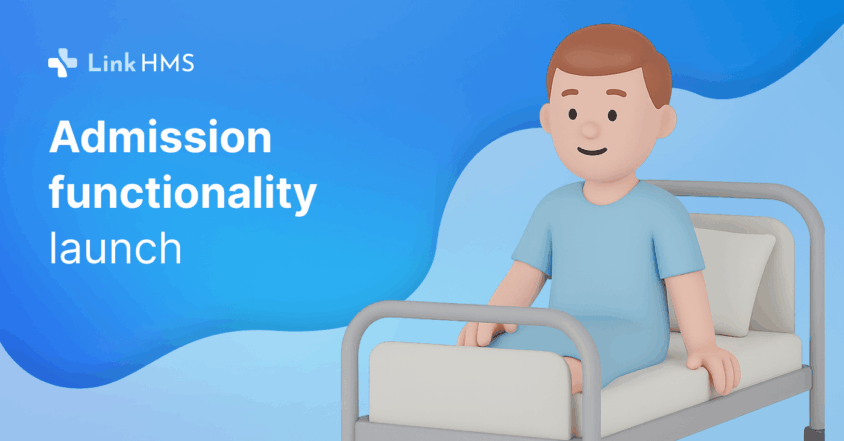 Link HMS

Admission functionality launch